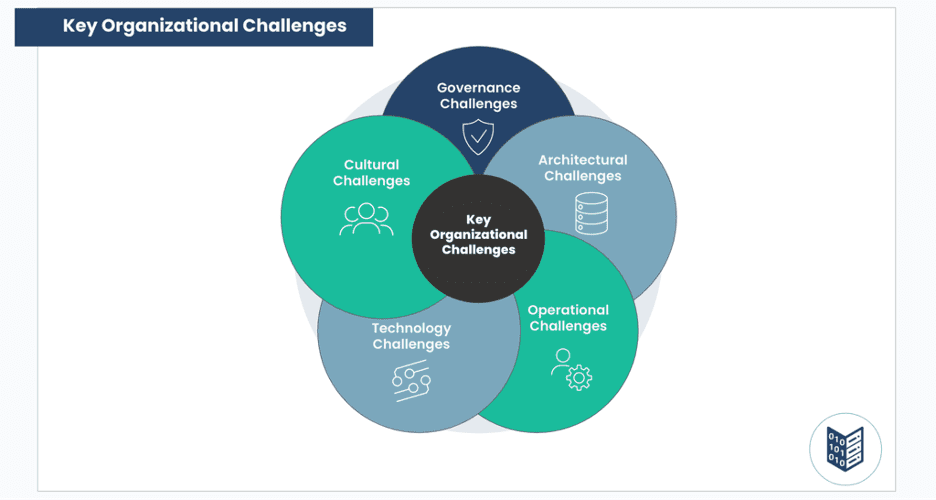 Key Organizational Challenges

Governance Challenges

Cultural Challenges

Architectural Challenges

Key Organizational Challenges

Technology Challenges

Operational Challenges

010
101
010